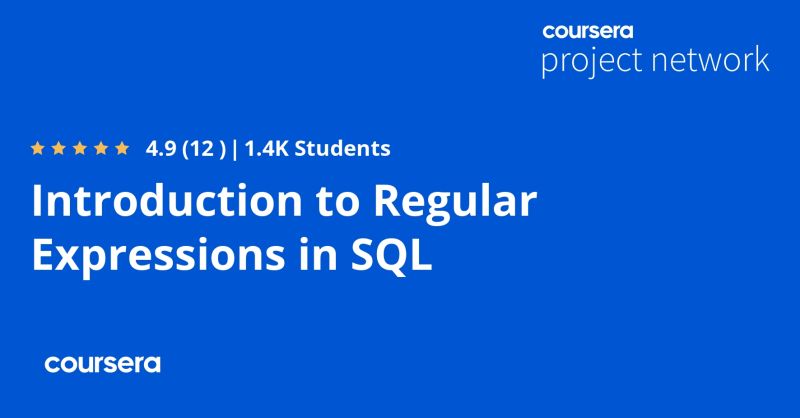 coursera
project network

4.9 (12 ) | 1.4K Students

Introduction to Regular Expressions in SQL

coursera